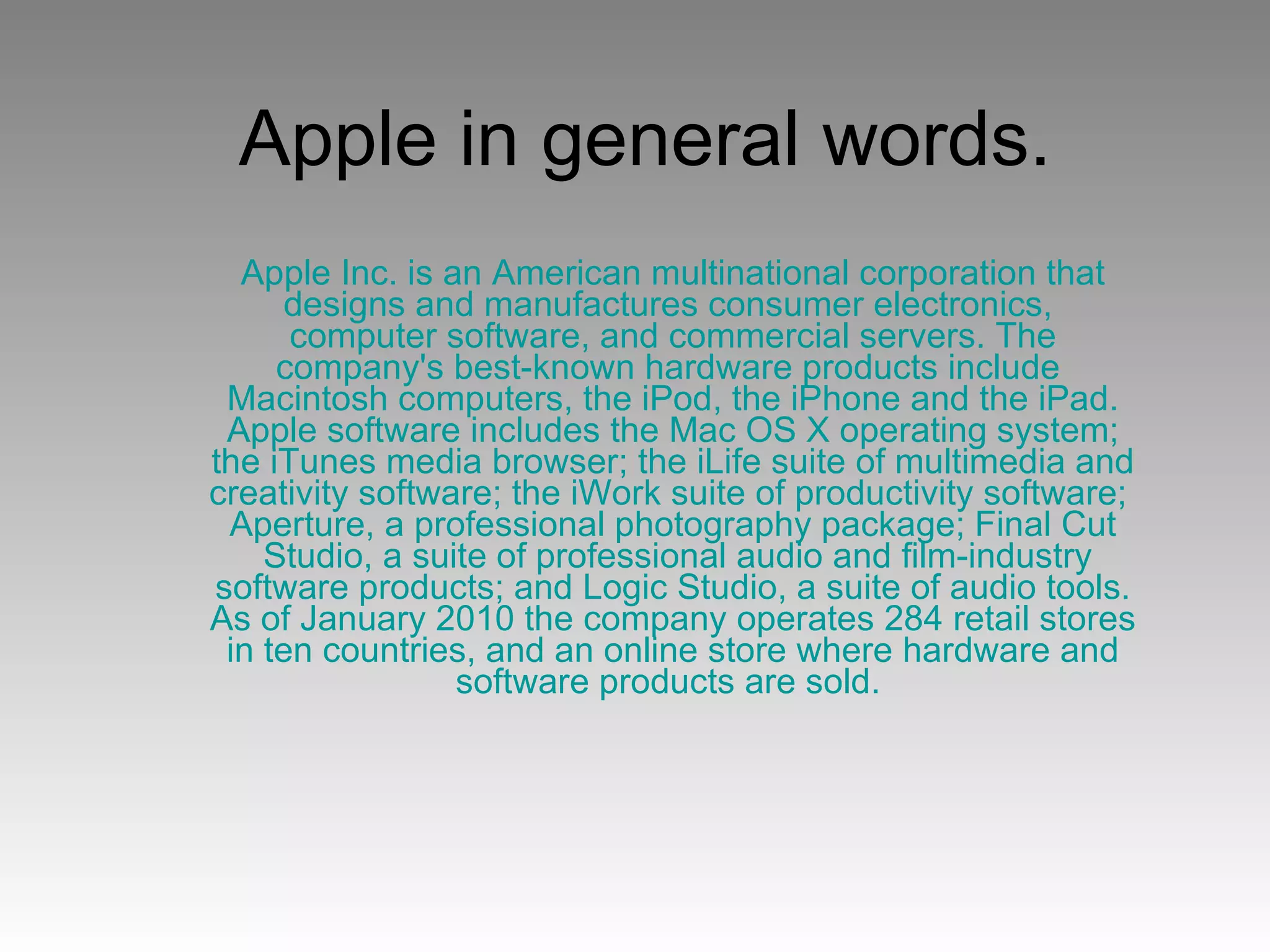 Apple in general words.

Apple Inc. is an American multinational corporation that designs and manufactures consumer electronics, computer software, and commercial servers. The company's best-known hardware products include Macintosh computers, the iPod, the iPhone and the iPad. Apple software includes the Mac OS X operating system; the iTunes media browser; the iLife suite of multimedia and creativity software; the iWork suite of productivity software; Aperture, a professional photography package; Final Cut Studio, a suite of professional audio and film-industry software products; and Logic Studio, a suite of audio tools. As of January 2010 the company operates 284 retail stores in ten countries, and an online store where hardware and software products are sold.